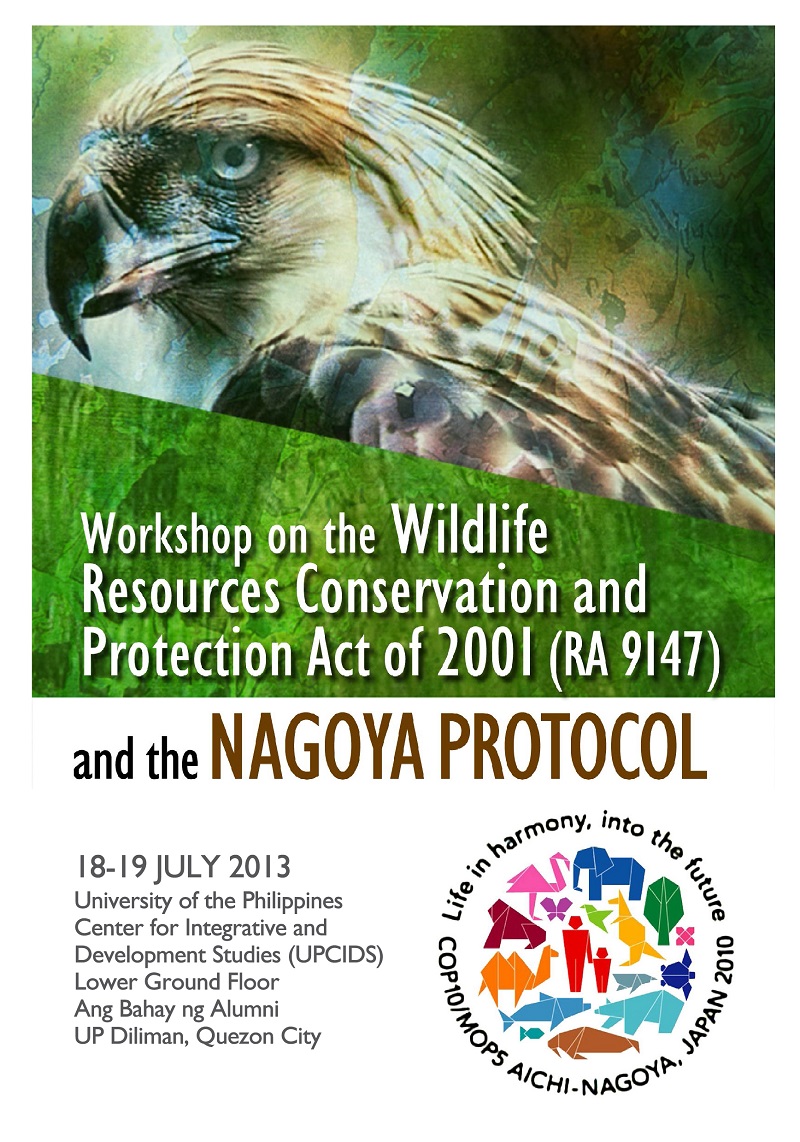 Workshop on the Wildlife Resources Conservation and Protection Act of 2001 (RA 9147)

and the NAGOYA PROTOCOL

18-19 JULY 2013
University of the Philippines
Center for Integrative and Development Studies (UPCIDS)
Lower Ground Floor
Ang Bahay ng Alumni
UP Diliman, Quezon City

Life in harmony, into the future
COP10/MOP5 AICHI-NAGOYA, JAPAN 2010